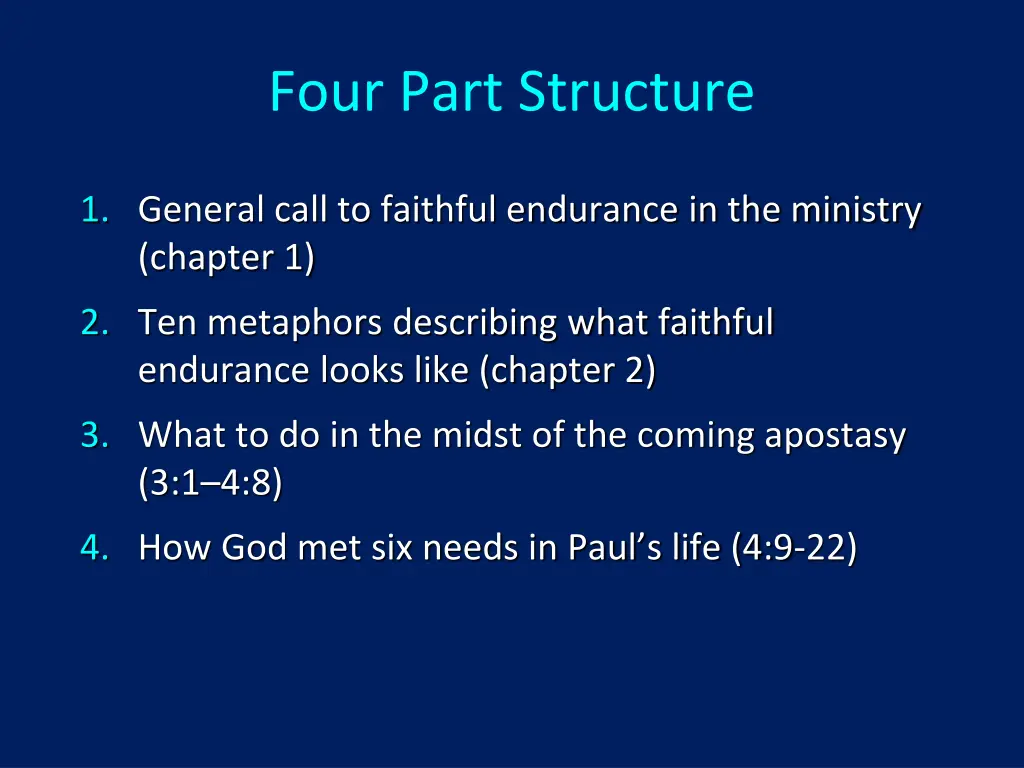 Four Part Structure

1. General call to faithful endurance in the ministry (chapter 1)
2. Ten metaphors describing what faithful endurance looks like (chapter 2)
3. What to do in the midst of the coming apostasy (3:1–4:8)
4. How God met six needs in Paul’s life (4:9-22)